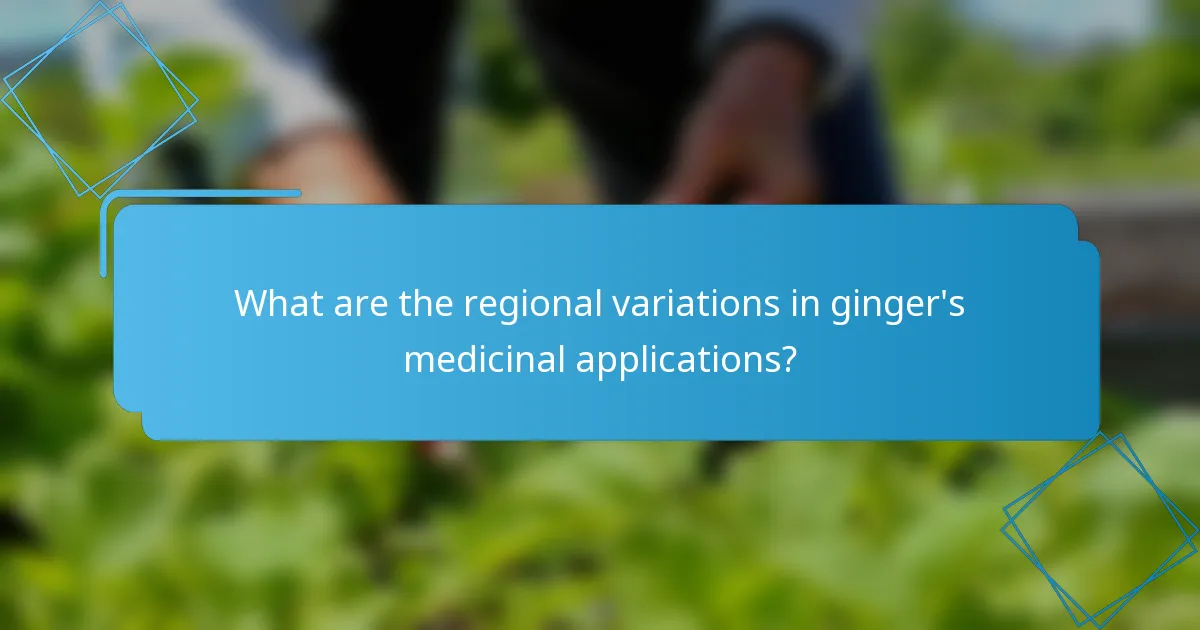 What are the regional variations in ginger's medicinal applications?